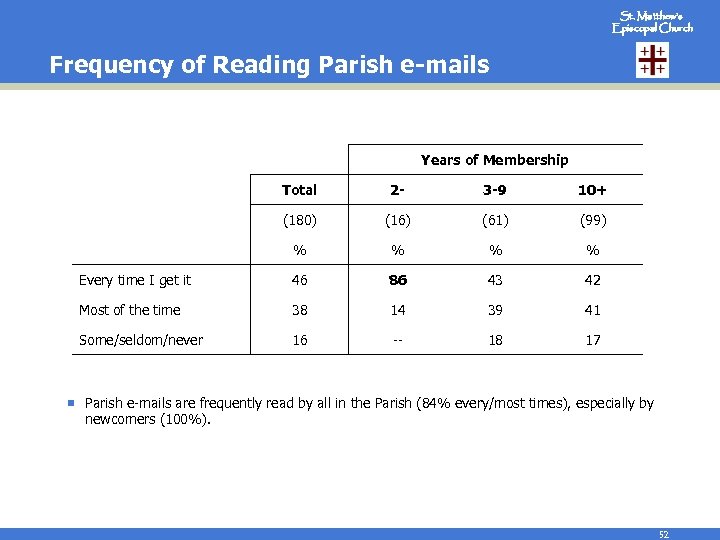 St. Matthew's Episcopal Church

Frequency of Reading Parish e-mails

| | | Years of Membership | | |
|---|---|---|---|---|
| | Total | 2- | 3-9 | 10+ |
| | (180) | (16) | (61) | (99) |
| | % | % | % | % |
| Every time I get it | 46 | 86 | 43 | 42 |
| Most of the time | 38 | 14 | 39 | 41 |
| Some/seldom/never | 16 | -- | 18 | 17 |

Parish e-mails are frequently read by all in the Parish (84% every/most times), especially by newcomers (100%).

52